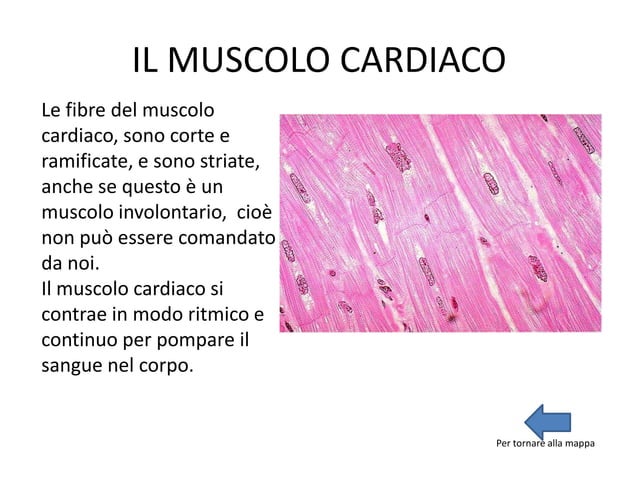 IL MUSCOLO CARDIACO

Le fibre del muscolo cardiaco, sono corte e ramificate, e sono striate, anche se questo è un muscolo involontario, cioè non può essere comandato da noi.
Il muscolo cardiaco si contrae in modo ritmico e continuo per pompare il sangue nel corpo.

Per tornare alla mappa